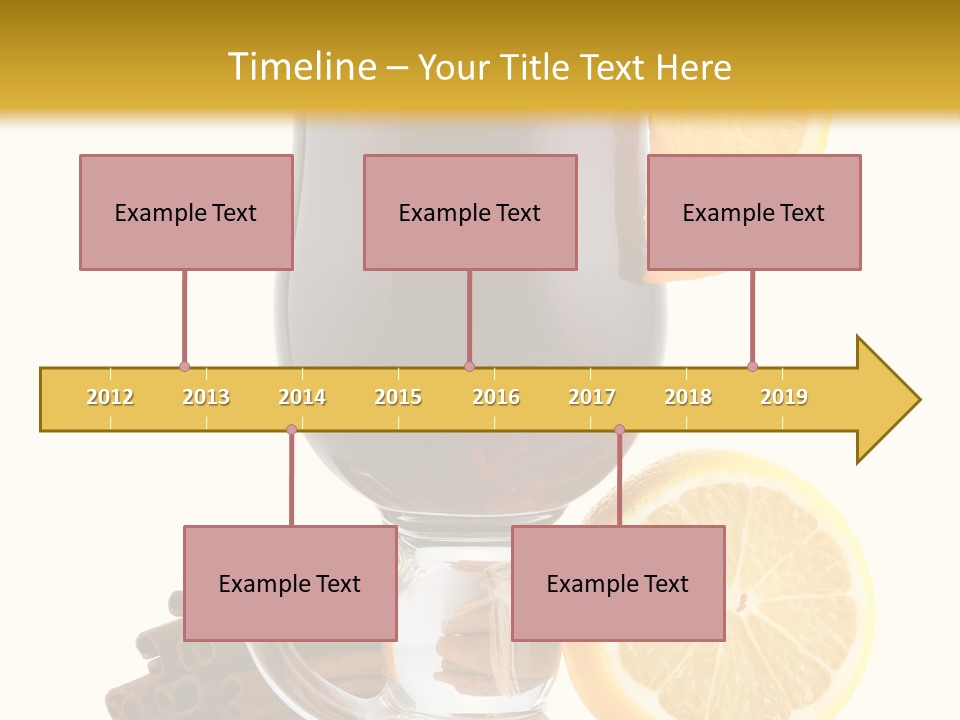 Timeline – Your Title Text Here

Example Text

Example Text

Example Text

2012 2013 2014 2015 2016 2017 2018 2019

Example Text

Example Text